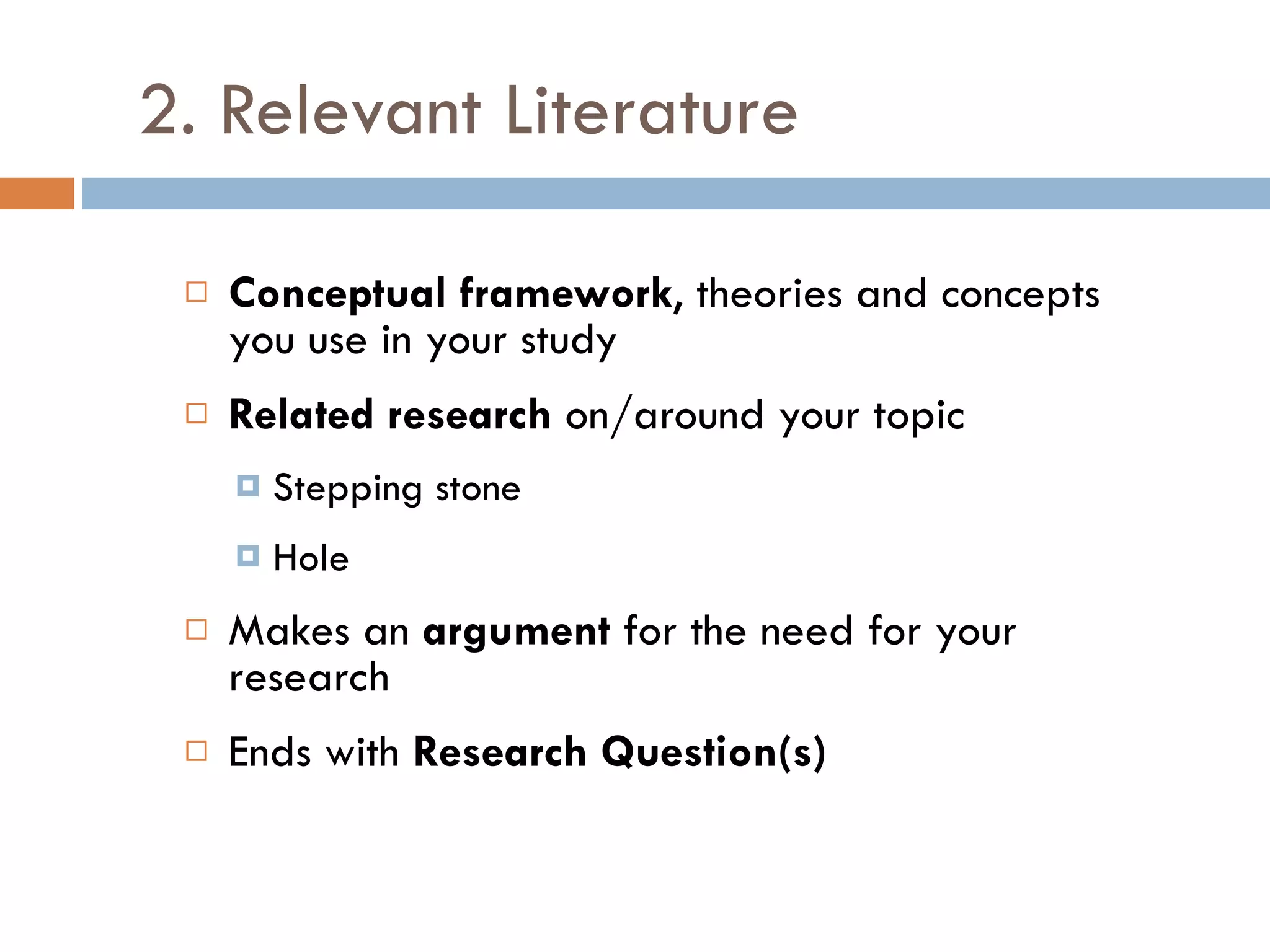 2. Relevant Literature

Conceptual framework, theories and concepts you use in your study

Related research on/around your topic

Stepping stone

Hole

Makes an argument for the need for your research

Ends with Research Question(s)